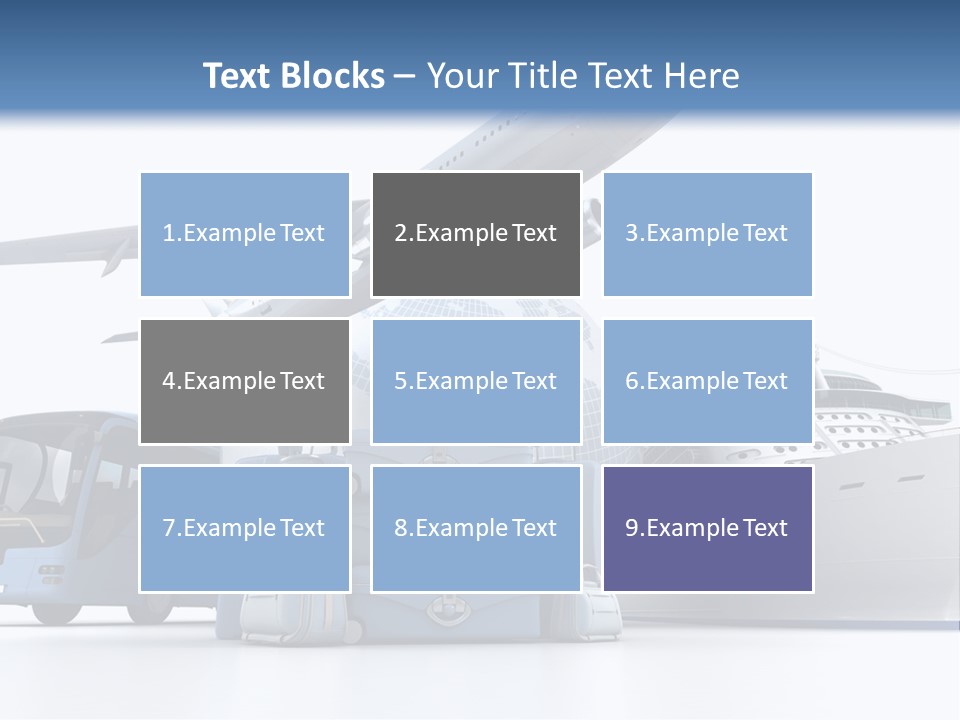 Text Blocks – Your Title Text Here

1.Example Text

2.Example Text

3.Example Text

4.Example Text

5.Example Text

6.Example Text

7.Example Text

8.Example Text

9.Example Text